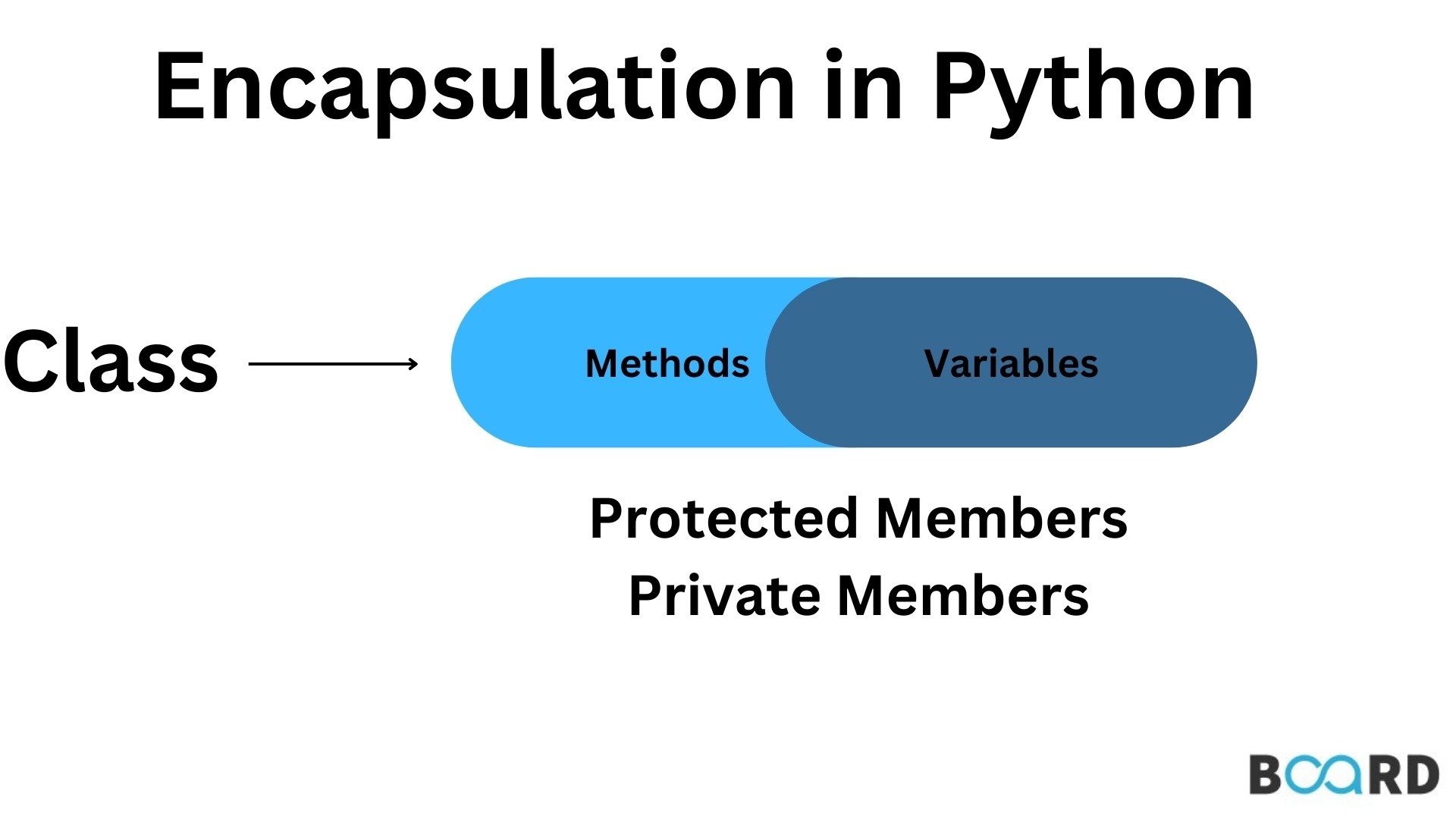 Encapsulation in Python

Class

Methods

Variables

Protected Members
Private Members

BOARD